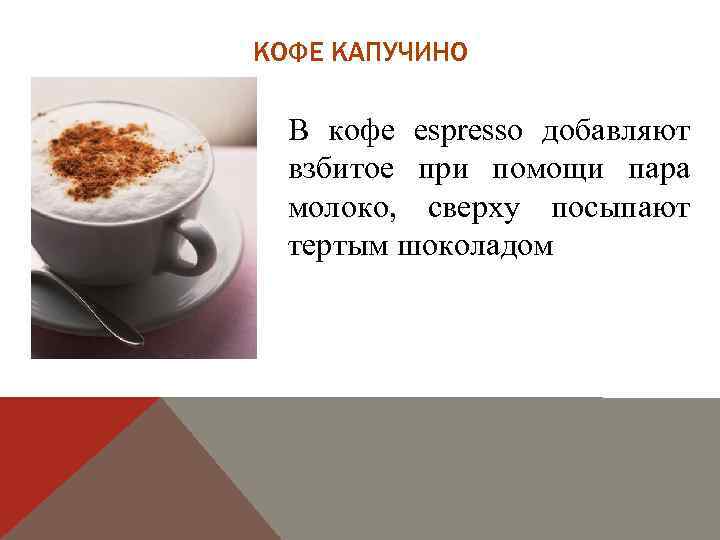 КОФЕ КАПУЧИНО

В кофе espresso добавляют взбитое при помощи пара молоко, сверху посыпают тертым шоколадом